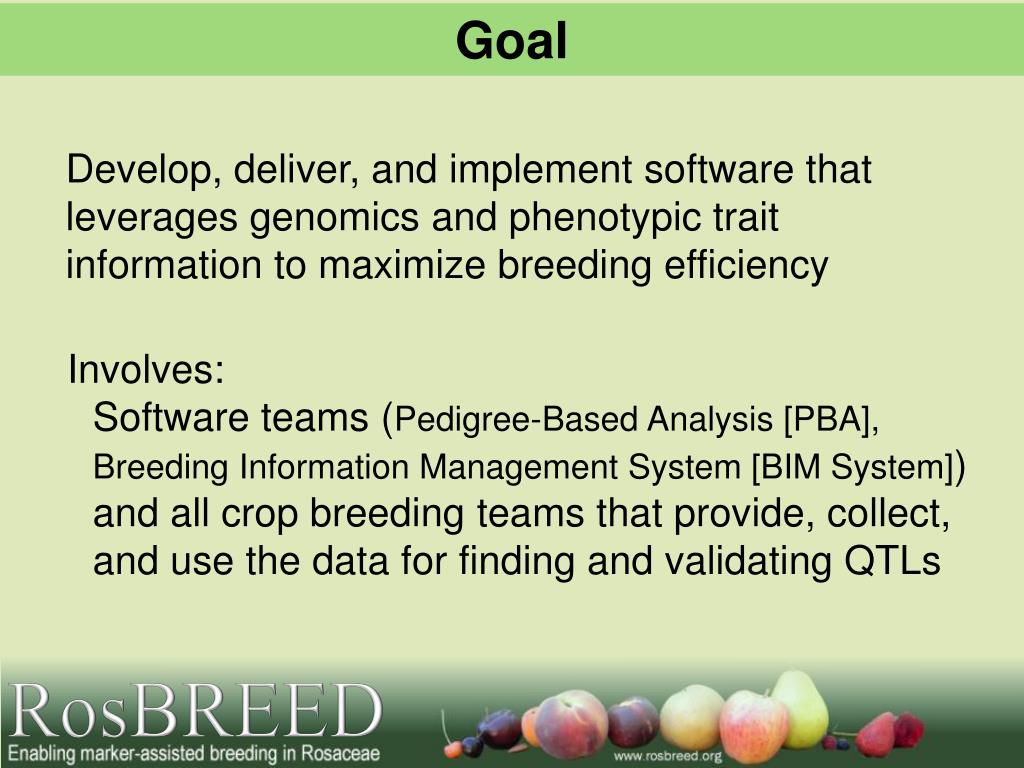 Goal

Develop, deliver, and implement software that leverages genomics and phenotypic trait information to maximize breeding efficiency

Involves:
Software teams (Pedigree-Based Analysis [PBA], Breeding Information Management System [BIM System]) and all crop breeding teams that provide, collect, and use the data for finding and validating QTLs

RosBREED
Enabling marker-assisted breeding in Rosaceae
www.rosbreed.org